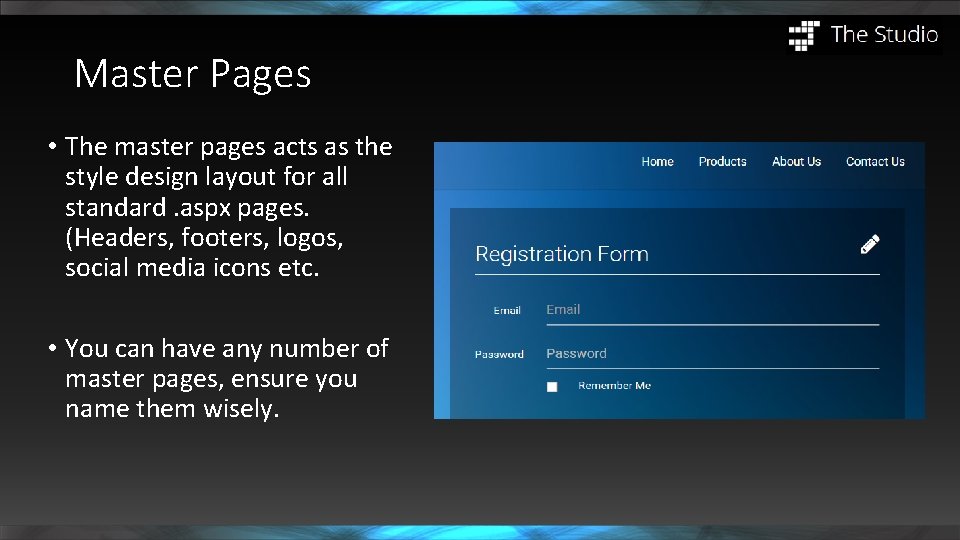 The Studio

Master Pages

• The master pages acts as the style design layout for all standard .aspx pages. (Headers, footers, logos, social media icons etc.

• You can have any number of master pages, ensure you name them wisely.

Home Products About Us Contact Us

Registration Form

Email Email

Password Password

Remember Me